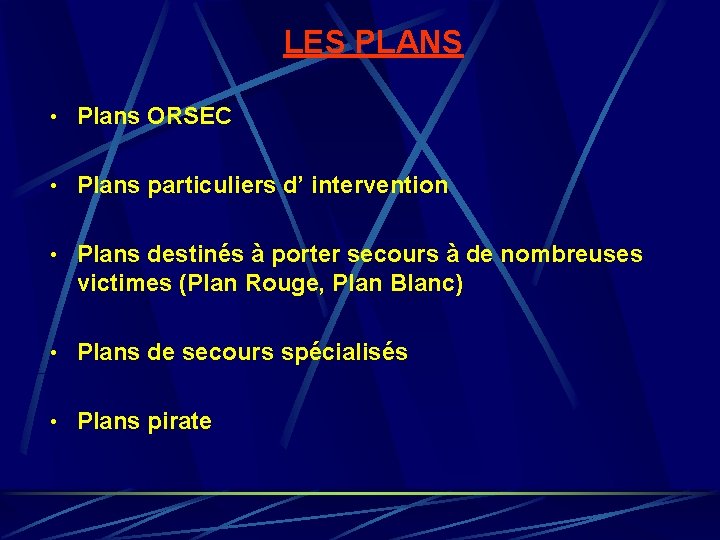 LES PLANS

• Plans ORSEC

• Plans particuliers d' intervention

• Plans destinés à porter secours à de nombreuses victimes (Plan Rouge, Plan Blanc)

• Plans de secours spécialisés

• Plans pirate